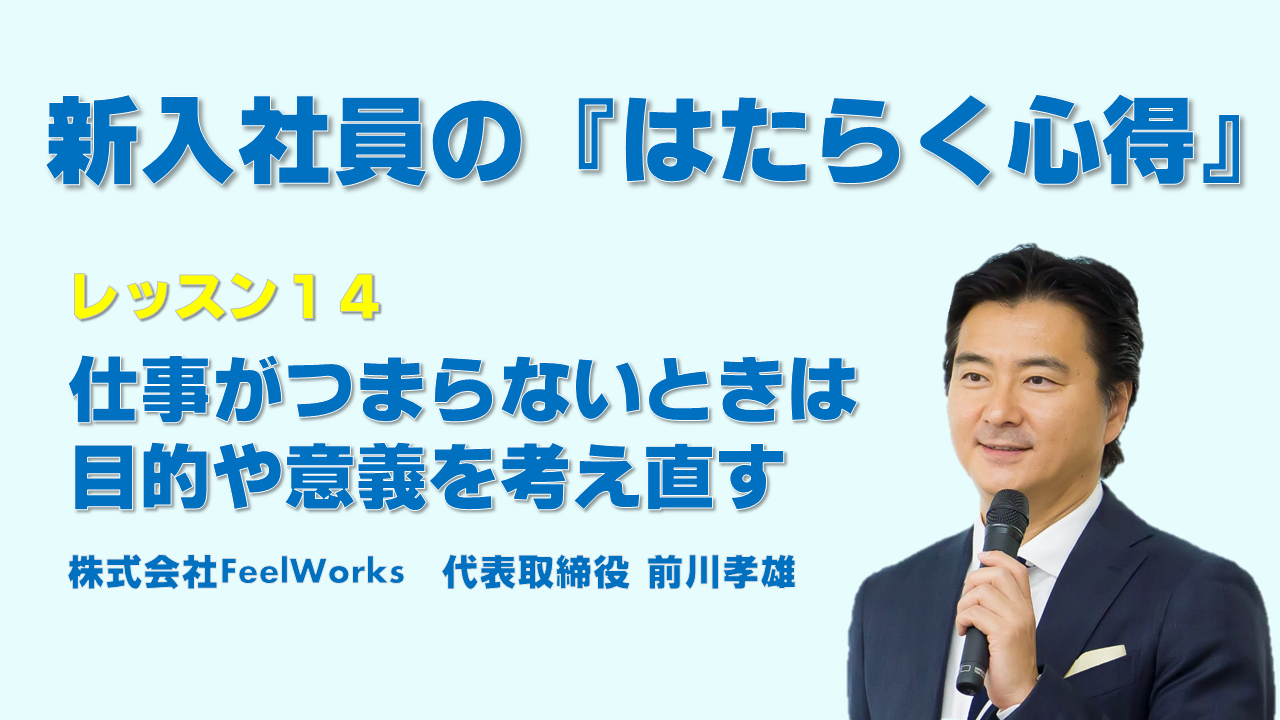 新入社員の『はたらく心得』

レッスン１４

仕事がつまらないときは
目的や意義を考え直す

株式会社FeelWorks　代表取締役 前川孝雄